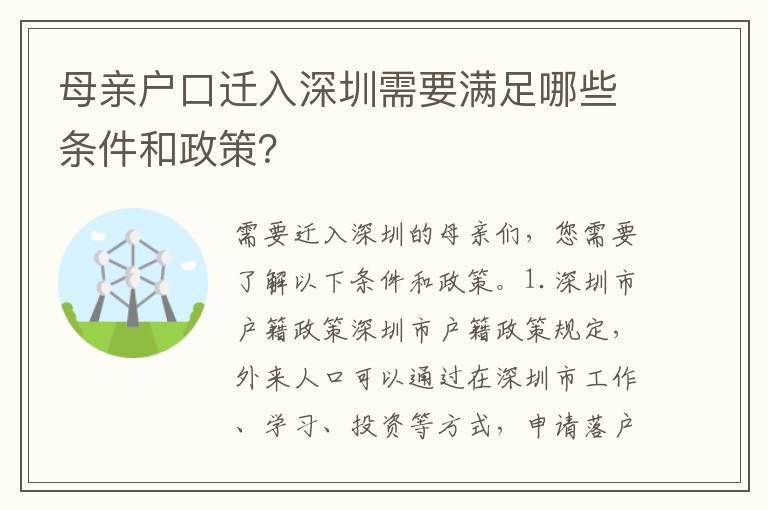 母亲户口迁入深圳需要满足哪些条件和政策?

需要迁入深圳的母亲们，您需要了解以下条件和政策。1.深圳市户籍政策深圳市户籍政策规定，外来人口可以通过在深圳市工作、学习、投资等方式，申请落户